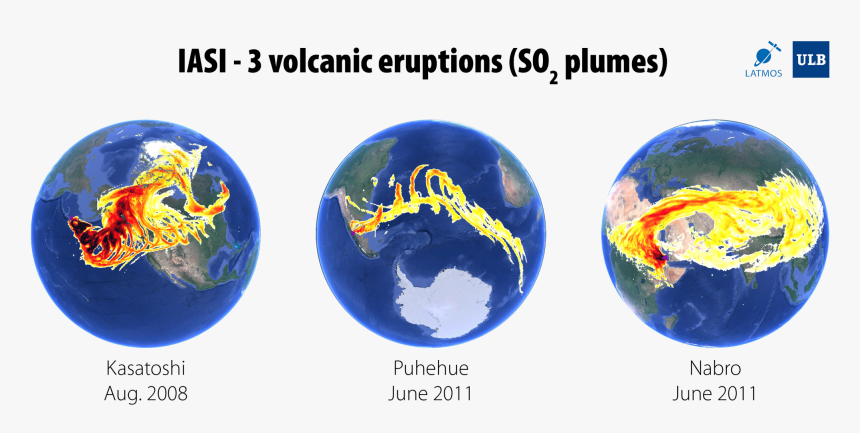 IASI - 3 volcanic eruptions ($SO_2$ plumes)

LATMOS

ULB

Kasatoshi
Aug. 2008

Puhehue
June 2011

Nabro
June 2011